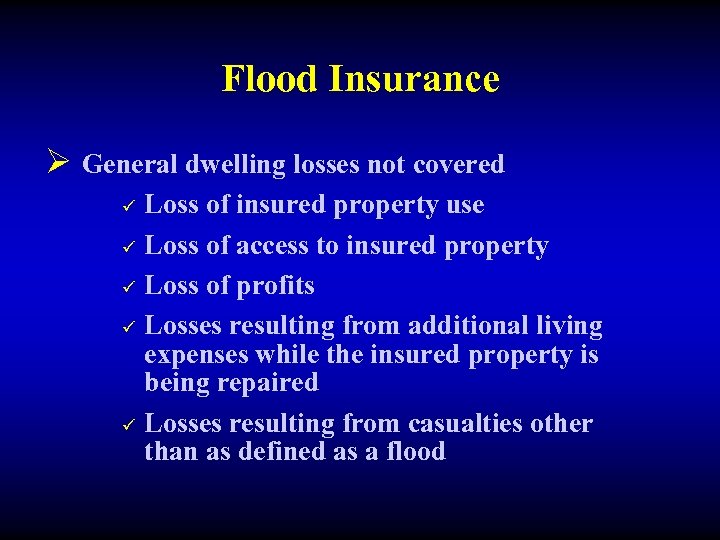 Flood Insurance

➢ General dwelling losses not covered

✓ Loss of insured property use

✓ Loss of access to insured property

✓ Loss of profits

✓ Losses resulting from additional living expenses while the insured property is being repaired

✓ Losses resulting from casualties other than as defined as a flood